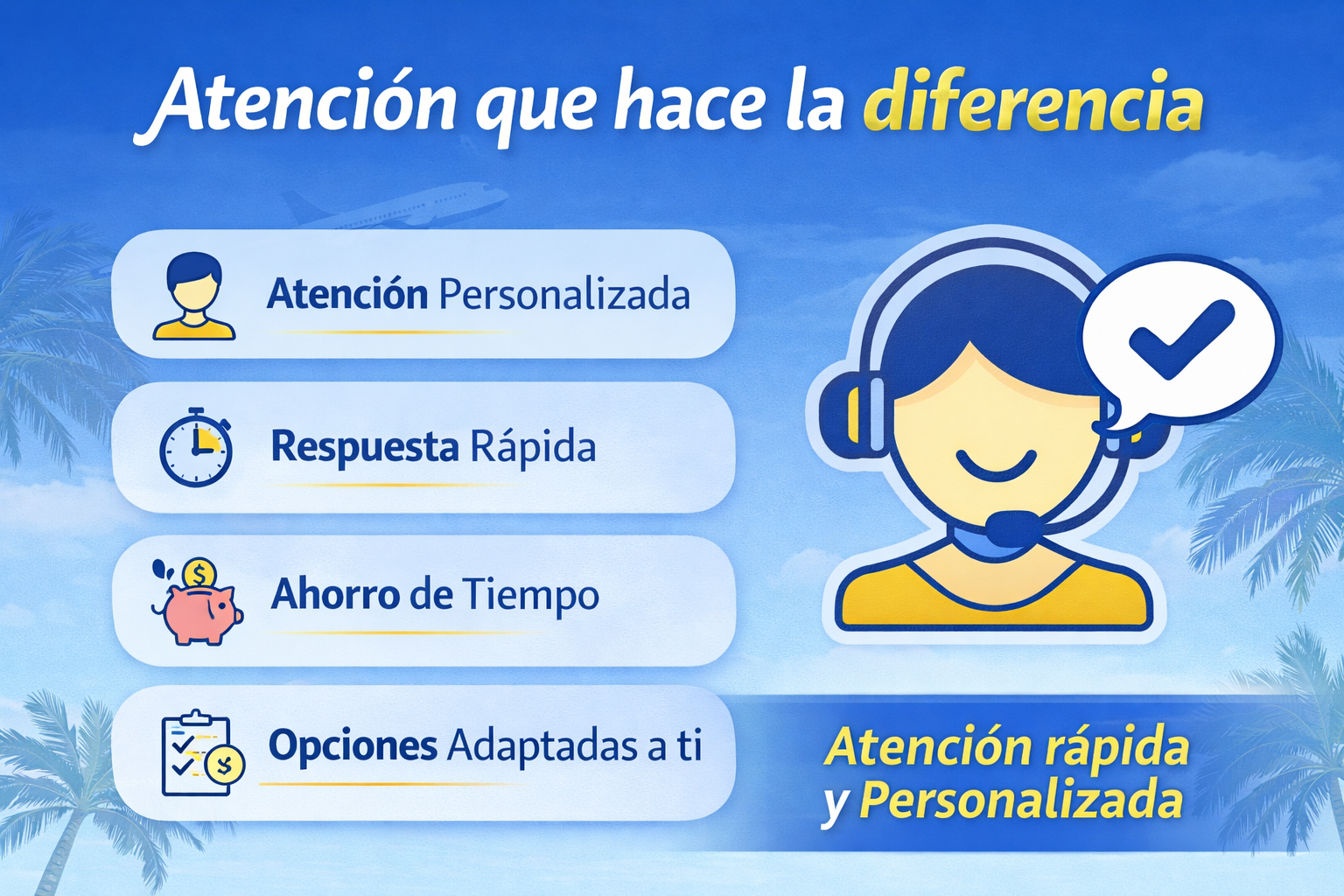 Atención que hace la diferencia

Atención Personalizada

Respuesta Rápida

Ahorro de Tiempo

Opciones Adaptadas a ti

Atención rápida y Personalizada